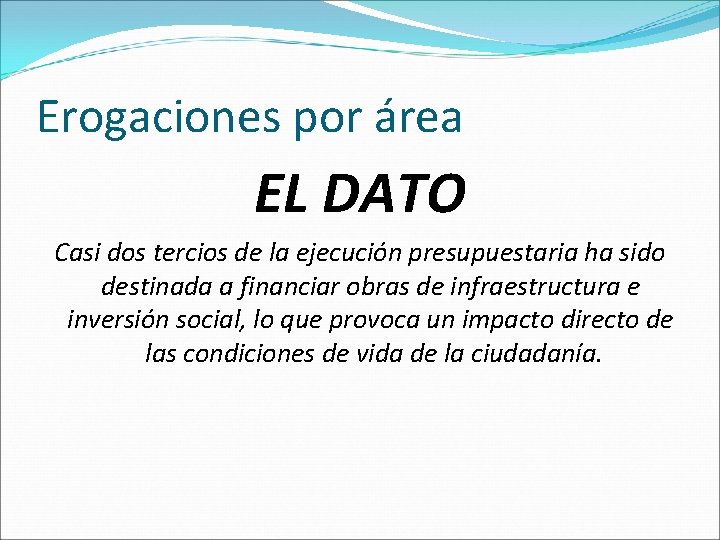 Erogaciones por área

EL DATO

Casi dos tercios de la ejecución presupuestaria ha sido destinada a financiar obras de infraestructura e inversión social, lo que provoca un impacto directo de las condiciones de vida de la ciudadanía.